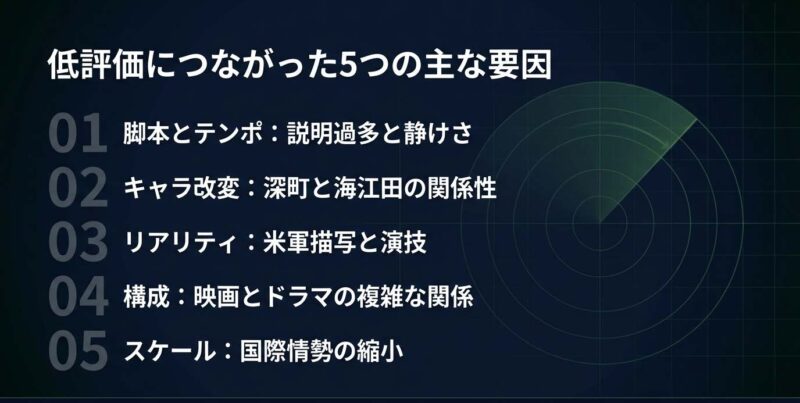 低評価につながった5つの主な要因

01 脚本とテンポ：説明過多と静けさ

02 キャラ改変：深町と海江田の関係性

03 リアリティ：米軍描写と演技

04 構成：映画とドラマの複雑な関係

05 スケール：国際情勢の縮小